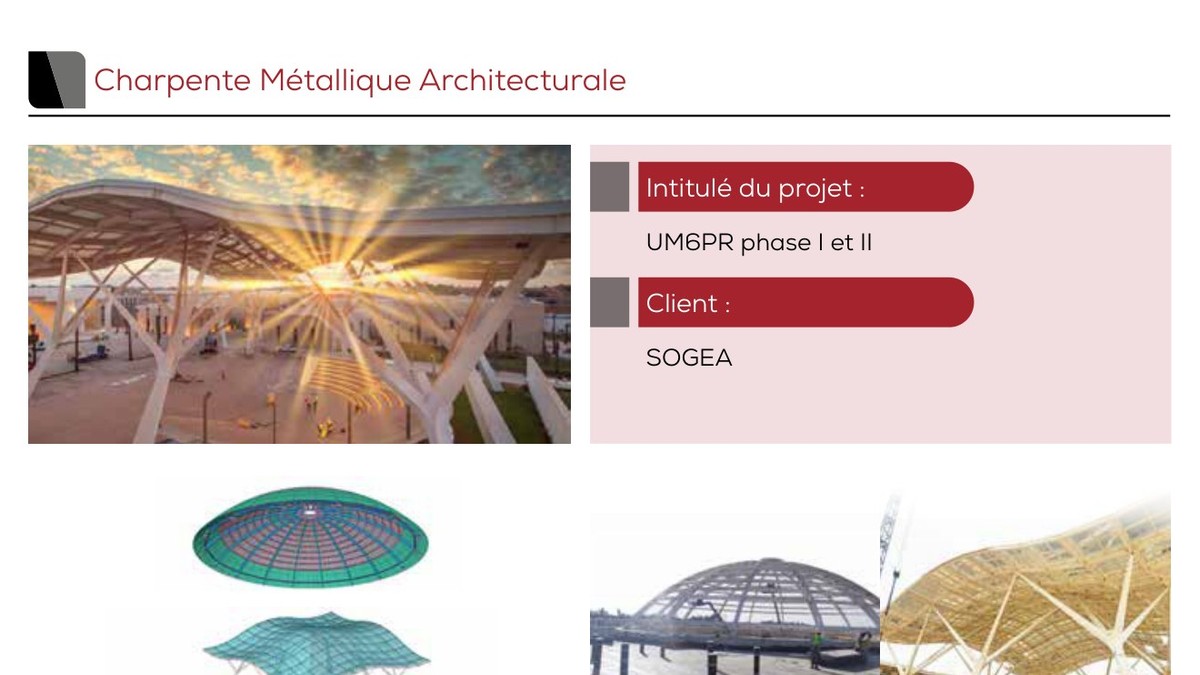 Charpente Métallique Architecturale

Intitulé du projet :

UM6PR phase I et II

Client :

SOGEA